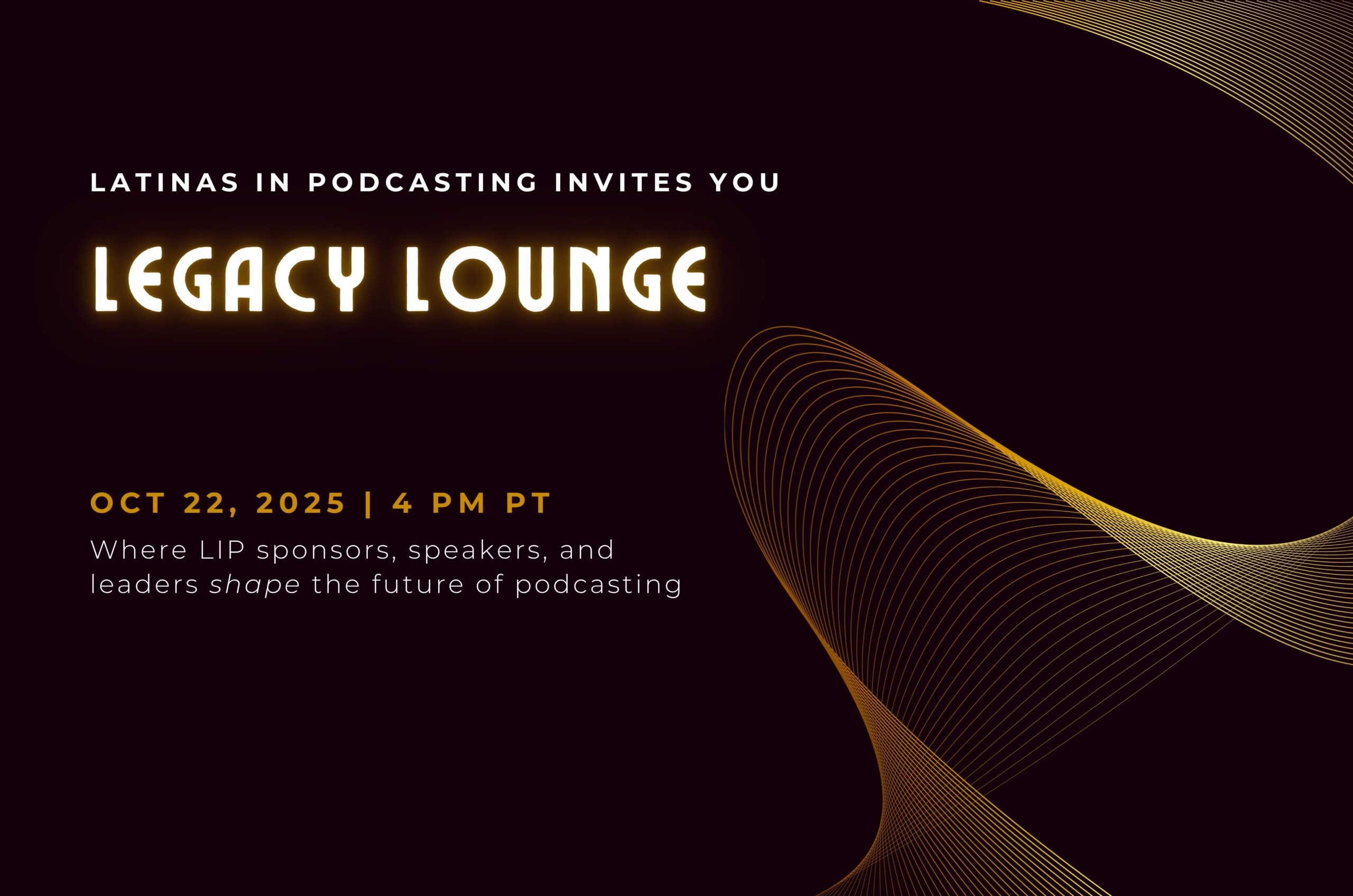 LATINAS IN PODCASTING INVITES YOU

LEGACY LOUNGE

OCT 22, 2025 | 4 PM PT

Where LIP sponsors, speakers, and leaders shape the future of podcasting